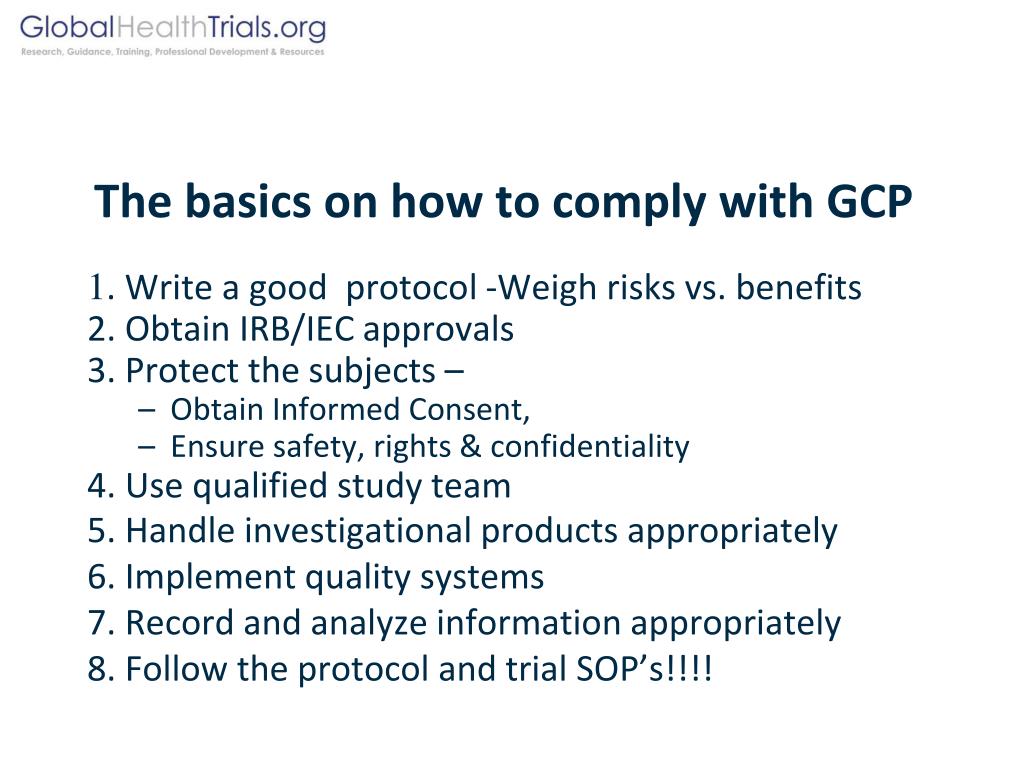 GlobalHealthTrials.org
Research, Guidance, Training, Professional Development & Resources

The basics on how to comply with GCP

1. Write a good protocol -Weigh risks vs. benefits
2. Obtain IRB/IEC approvals
3. Protect the subjects –
– Obtain Informed Consent,
– Ensure safety, rights & confidentiality
4. Use qualified study team
5. Handle investigational products appropriately
6. Implement quality systems
7. Record and analyze information appropriately
8. Follow the protocol and trial SOP’s!!!!